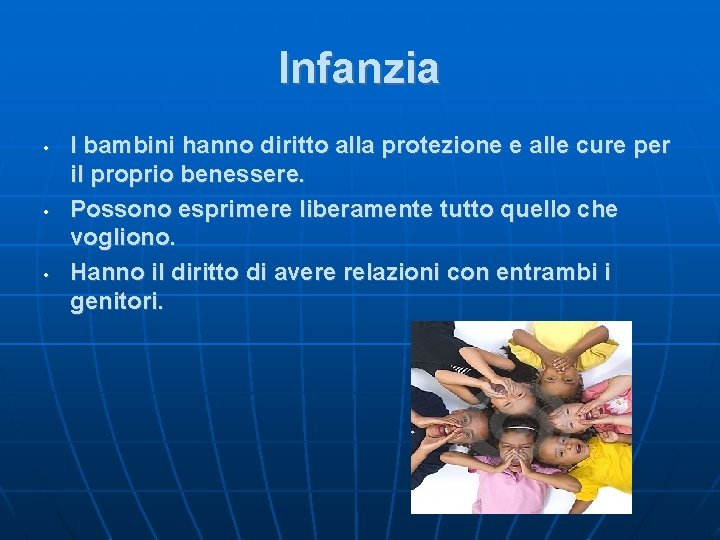 Infanzia

• I bambini hanno diritto alla protezione e alle cure per il proprio benessere.
• Possono esprimere liberamente tutto quello che vogliono.
• Hanno il diritto di avere relazioni con entrambi i genitori.